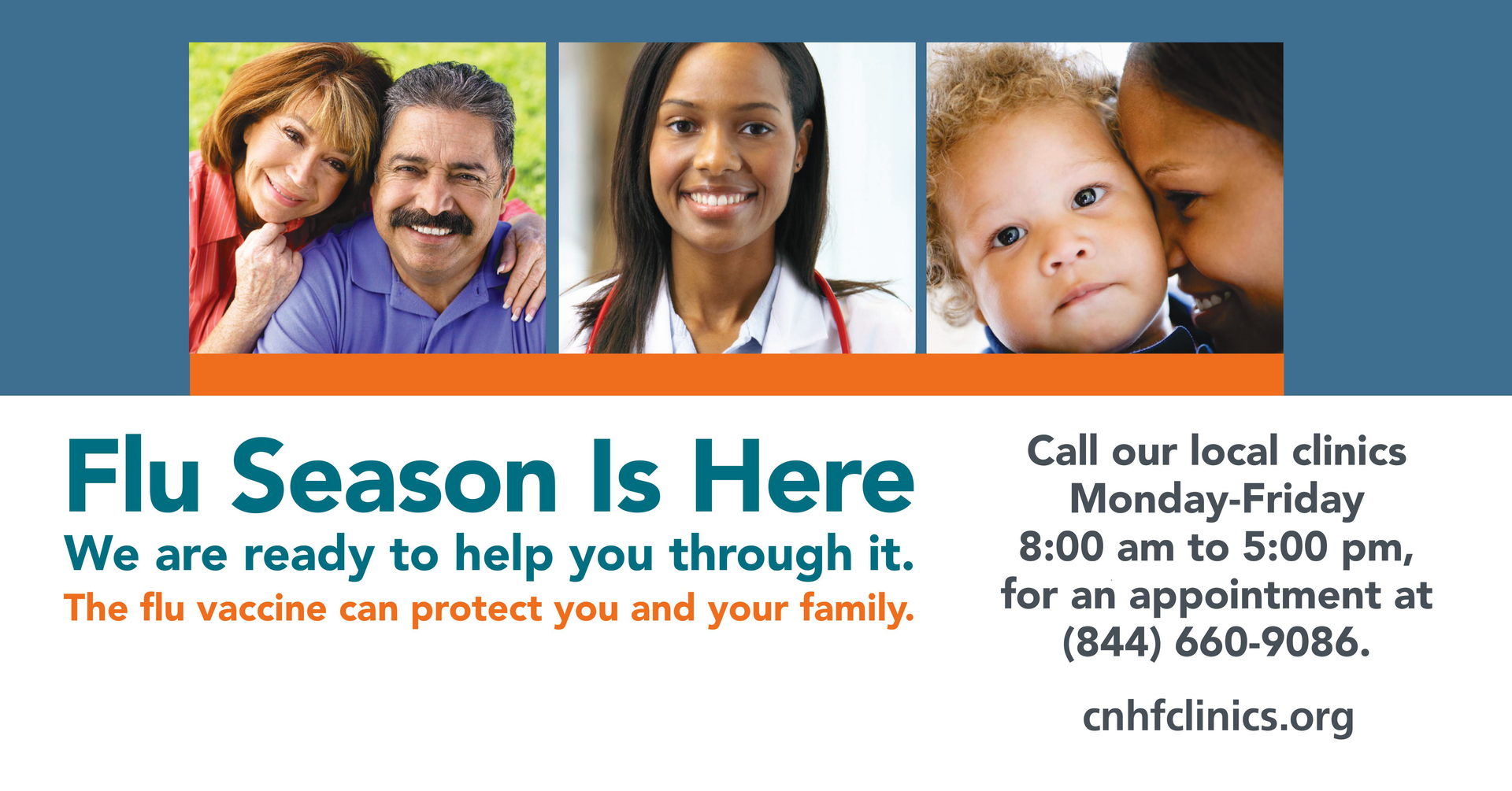 Flu Season Is Here

We are ready to help you through it.

The flu vaccine can protect you and your family.

Call our local clinics Monday-Friday 8:00 am to 5:00 pm, for an appointment at (844) 660-9086.

cnhfclinics.org